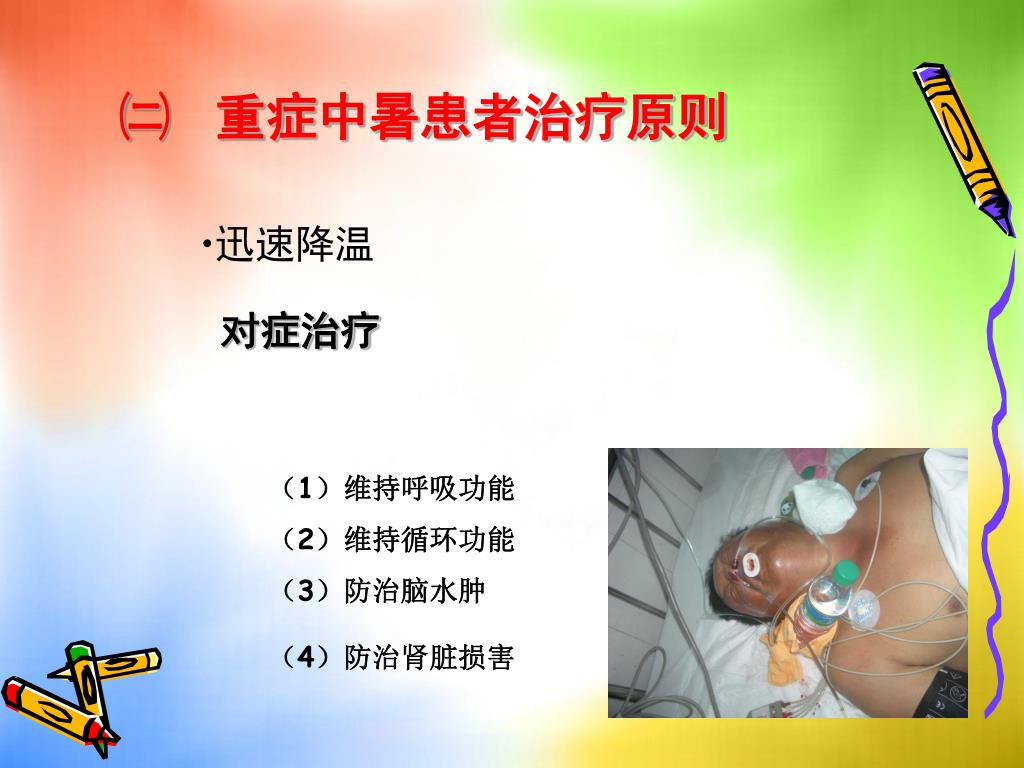 ㈡ 重症中暑患者治疗原则

•迅速降温

对症治疗

（1）维持呼吸功能

（2）维持循环功能

（3）防治脑水肿

（4）防治肾脏损害